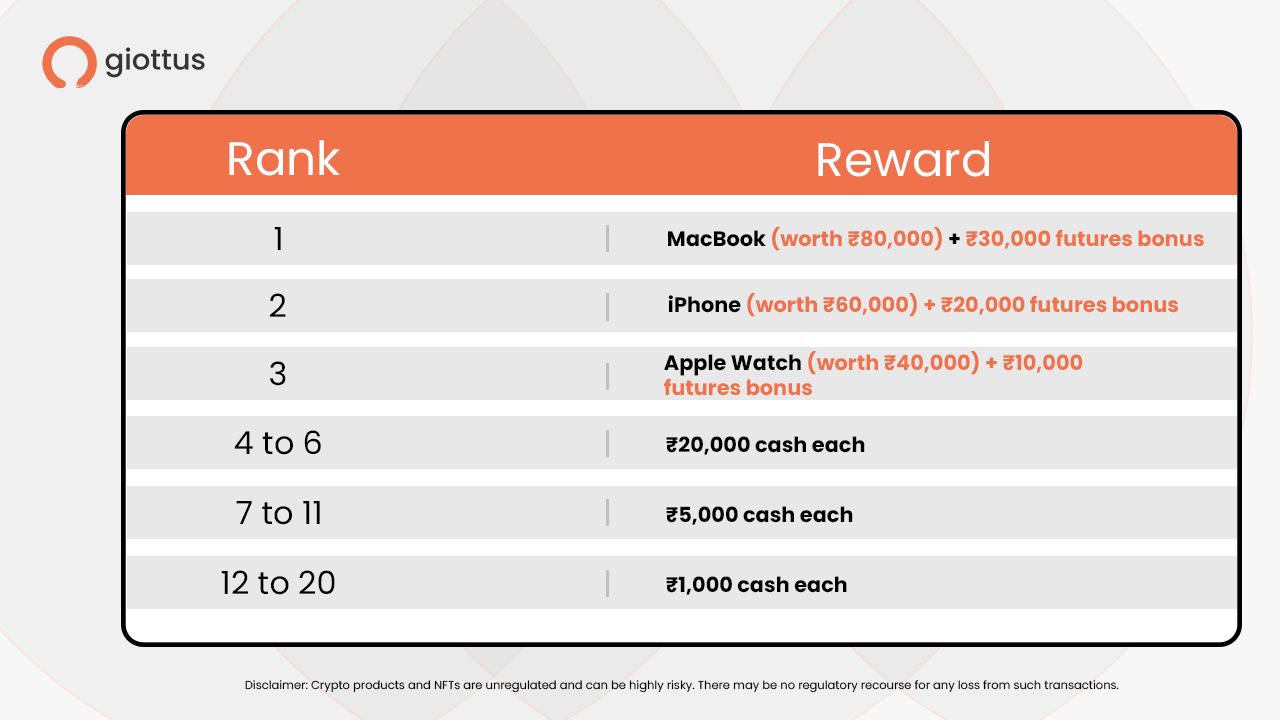 giottus

| Rank | Reward |
|---|---|
| 1 | MacBook (worth ₹80,000) + ₹30,000 futures bonus |
| 2 | iPhone (worth ₹60,000) + ₹20,000 futures bonus |
| 3 | Apple Watch (worth ₹40,000) + ₹10,000 futures bonus |
| 4 to 6 | ₹20,000 cash each |
| 7 to 11 | ₹5,000 cash each |
| 12 to 20 | ₹1,000 cash each |

Disclaimer: Crypto products and NFTs are unregulated and can be highly risky. There may be no regulatory recourse for any loss from such transactions.